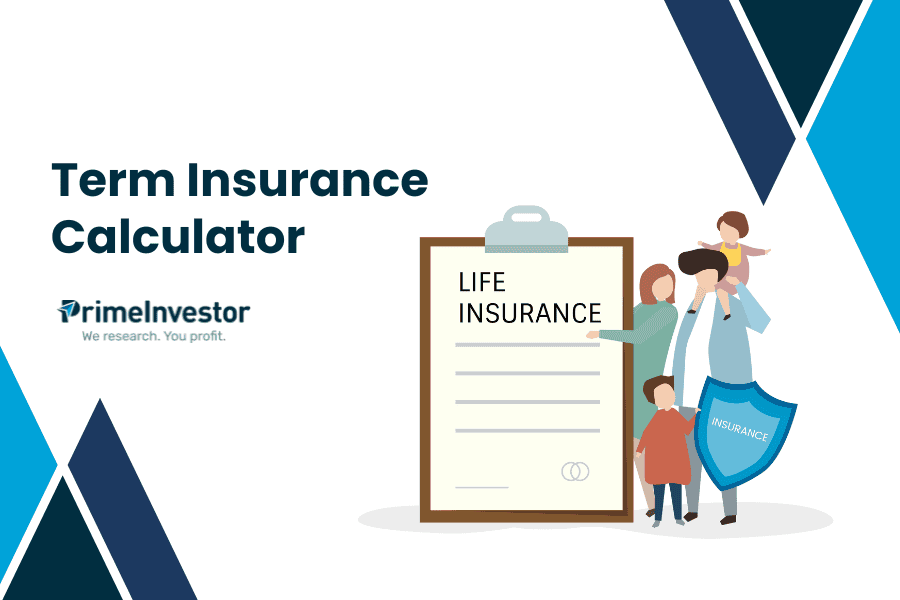 Term Insurance Calculator

PrimeInvestor
We research. You profit.

LIFE INSURANCE

INSURANCE